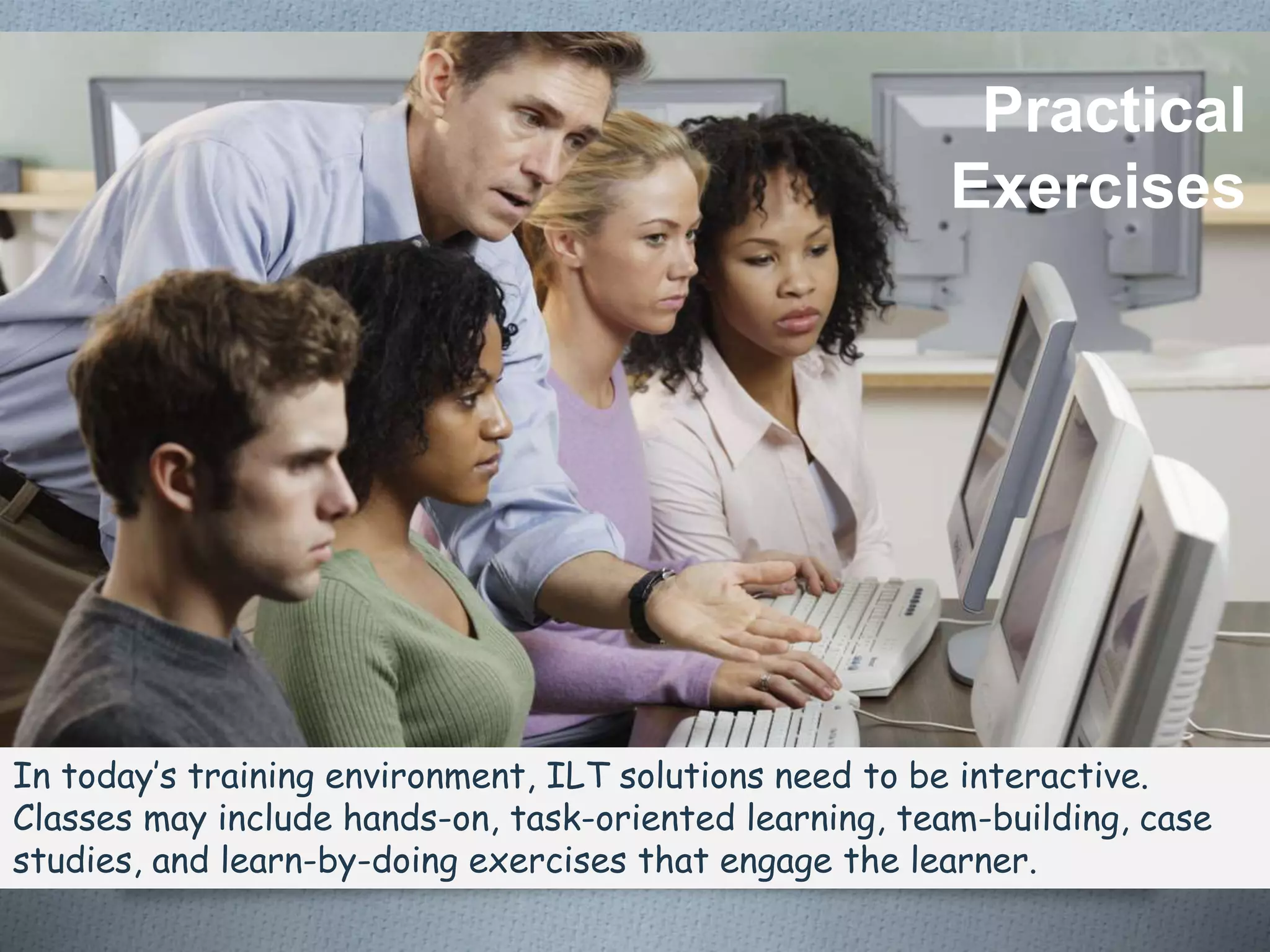 Practical Exercises

In today's training environment, ILT solutions need to be interactive. Classes may include hands-on, task-oriented learning, team-building, case studies, and learn-by-doing exercises that engage the learner.